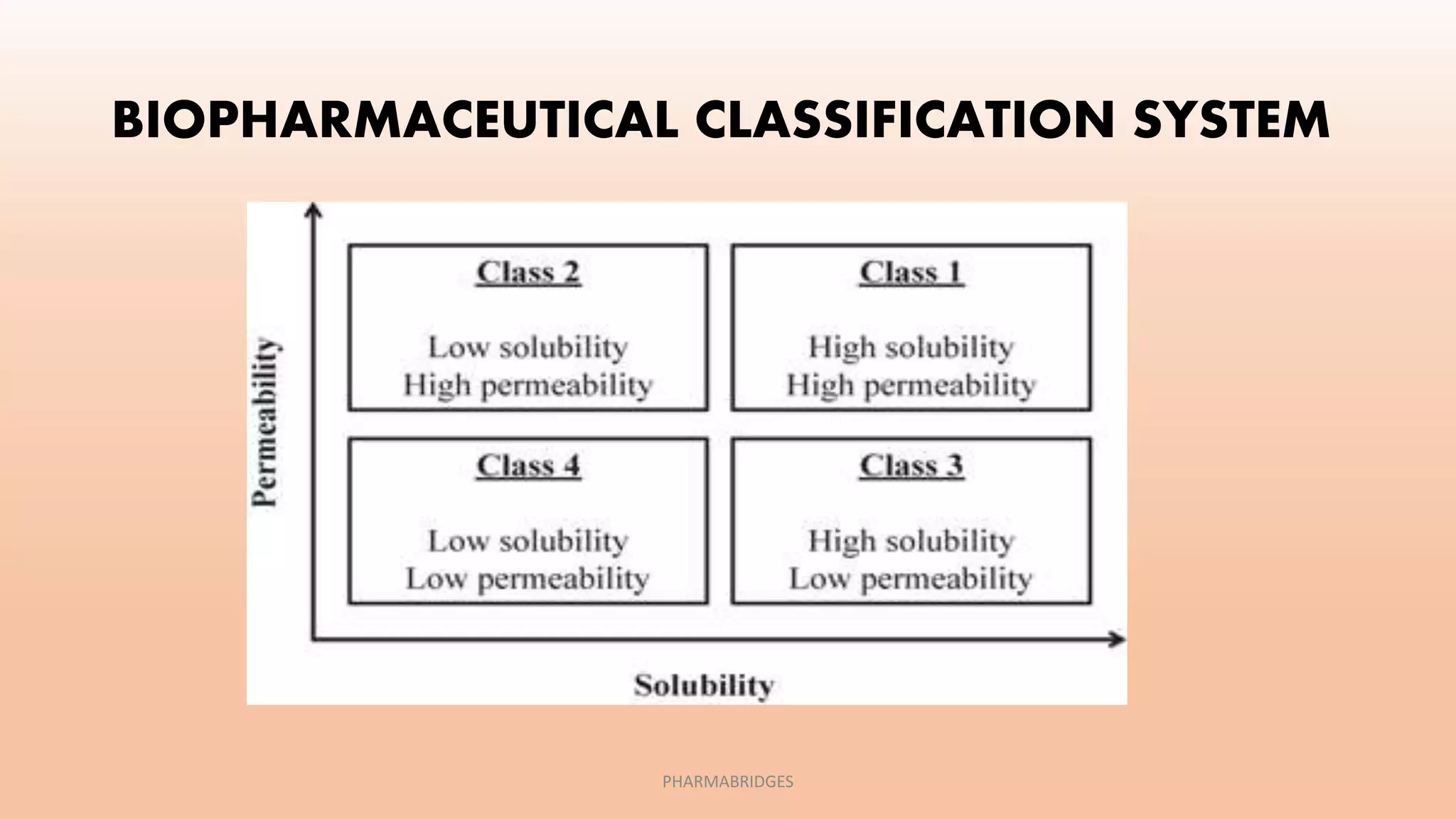 BIOPHARMACEUTICAL CLASSIFICATION SYSTEM

Permeability

Class 2

Low solubility
High permeability

Class 1

High solubility
High permeability

Class 4

Low solubility
Low permeability

Class 3

High solubility
Low permeability

Solubility

PHARMABRIDGES